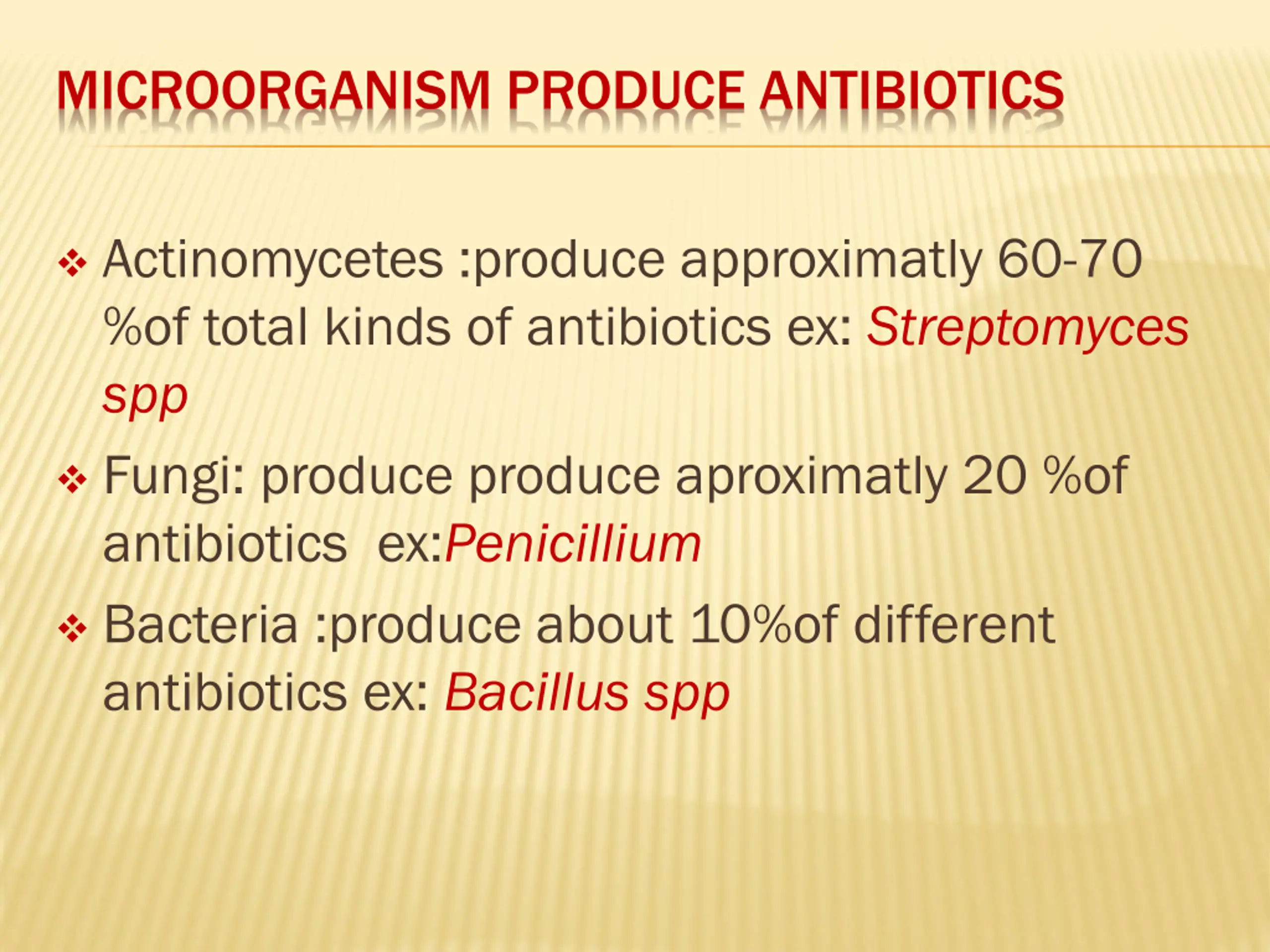 MICROORGANISM PRODUCE ANTIBIOTICS

❖ Actinomycetes :produce approximatly 60-70 %of total kinds of antibiotics ex: Streptomyces spp

❖ Fungi: produce produce aproximatly 20 %of antibiotics  ex:Penicillium

❖ Bacteria :produce about 10%of different antibiotics ex: Bacillus spp